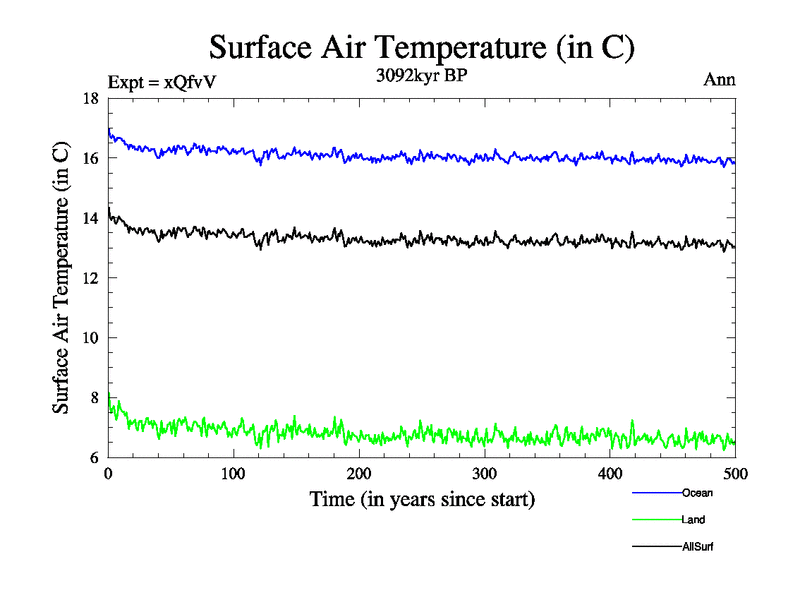 Surface Air Temperature (in C)

Expt = xQfvV

3092kyr BP

Ann

Surface Air Temperature (in C)

18
16
14
12
10
8
6

0
100
200
300
400
500

Time (in years since start)

Ocean
Land
AllSurf